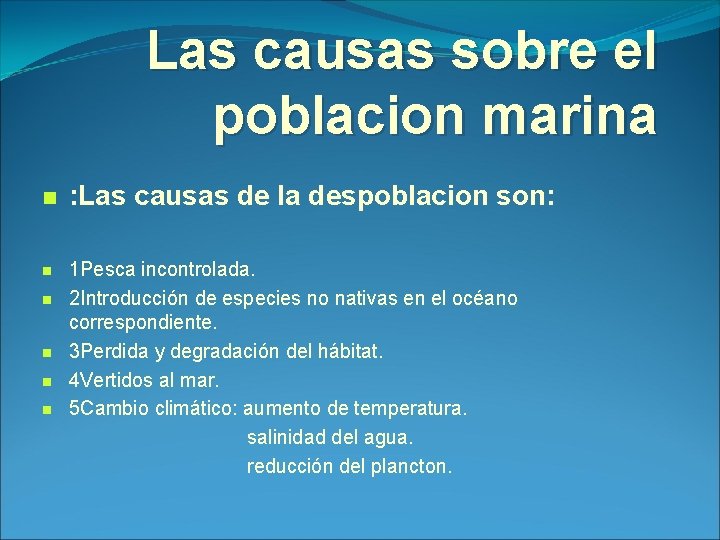 Las causas sobre el poblacion marina

:Las causas de la despoblacion son:

1Pesca incontrolada.
2Introducción de especies no nativas en el océano correspondiente.
3Perdida y degradación del hábitat.
4Vertidos al mar.
5Cambio climático: aumento de temperatura.
salinidad del agua.
reducción del plancton.